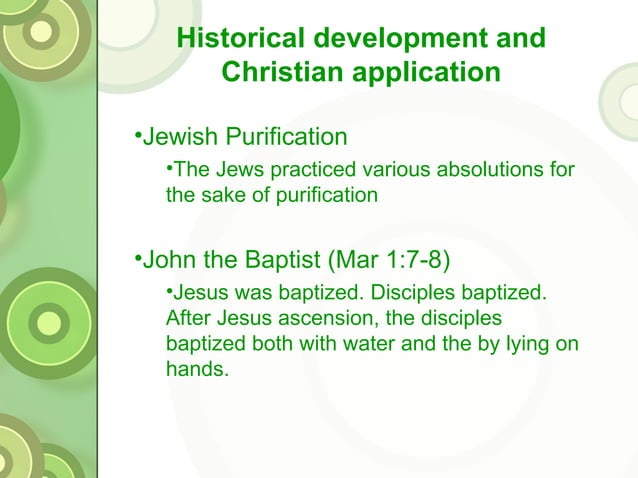 Historical development and Christian application

•Jewish Purification

•The Jews practiced various absolutions for the sake of purification

•John the Baptist (Mar 1:7-8)

•Jesus was baptized. Disciples baptized. After Jesus ascension, the disciples baptized both with water and the by lying on hands.